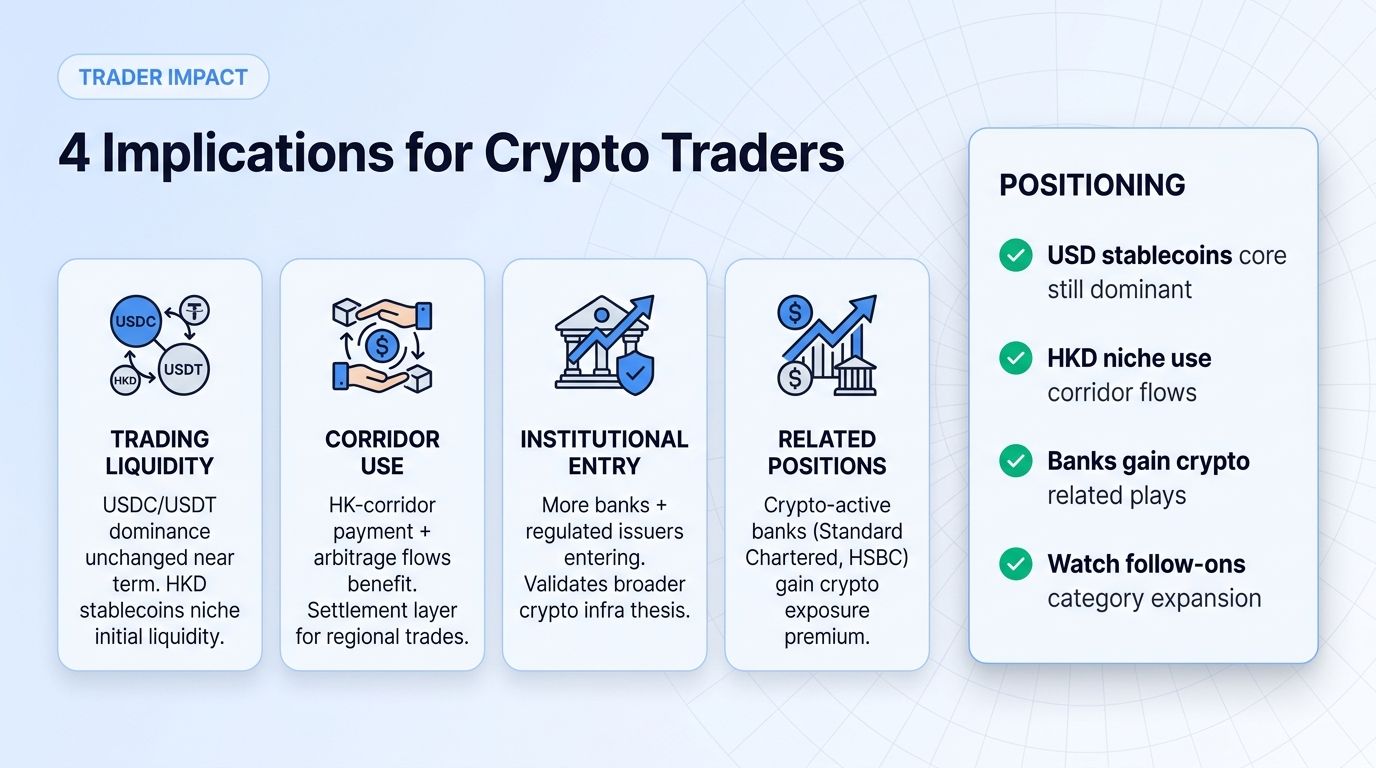 TRADER IMPACT

4 Implications for Crypto Traders

USDC
USDT
HKD

TRADING LIQUIDITY

USDC/USDT dominance unchanged near term. HKD stablecoins niche initial liquidity.

CORRIDOR USE

HK-corridor payment + arbitrage flows benefit. Settlement layer for regional trades.

INSTITUTIONAL ENTRY

More banks + regulated issuers entering. Validates broader crypto infra thesis.

RELATED POSITIONS

Crypto-active banks (Standard Chartered, HSBC) gain crypto exposure premium.

POSITIONING

USD stablecoins core still dominant

HKD niche use corridor flows

Banks gain crypto related plays

Watch follow-ons category expansion